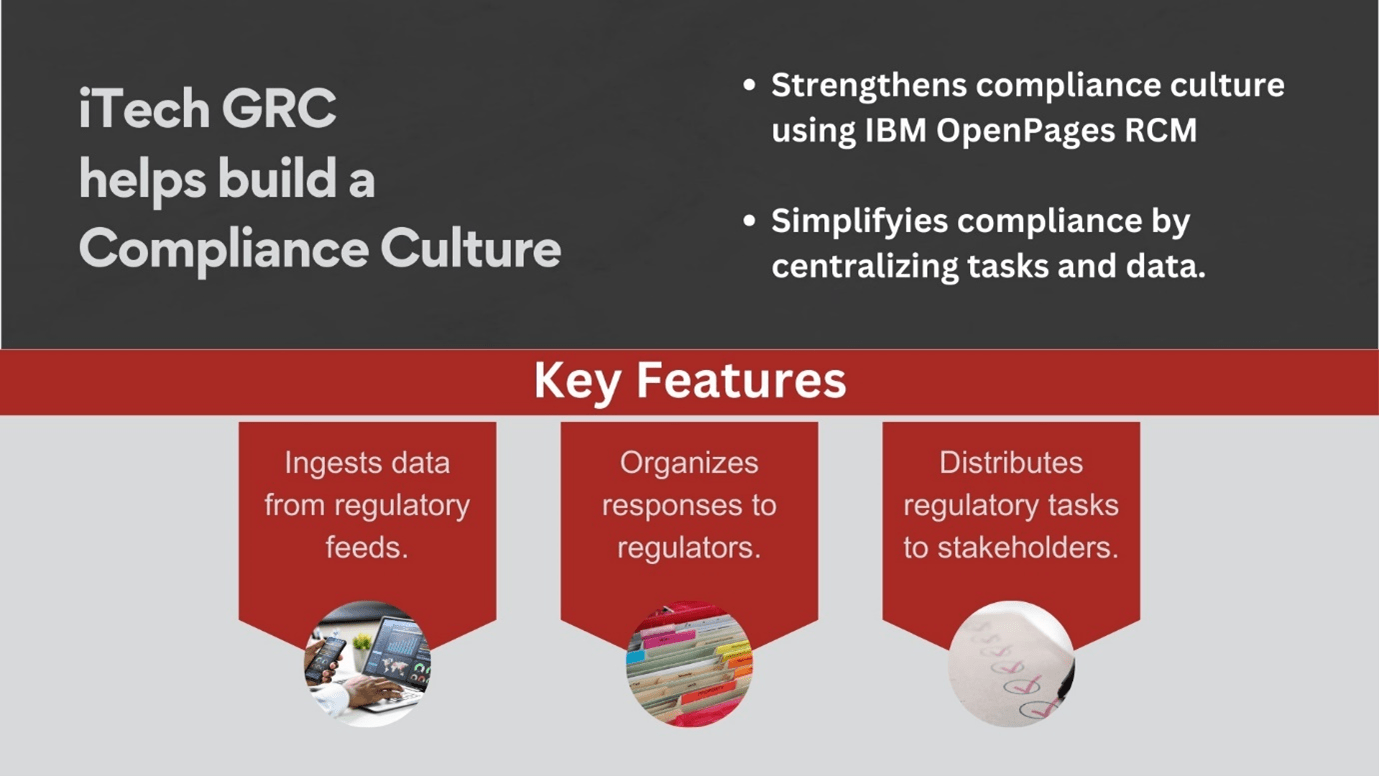 iTech GRC helps build a Compliance Culture

• Strengthens compliance culture using IBM OpenPages RCM

• Simplifyies compliance by centralizing tasks and data.

Key Features

Ingests data from regulatory feeds.

Organizes responses to regulators.

Distributes regulatory tasks to stakeholders.